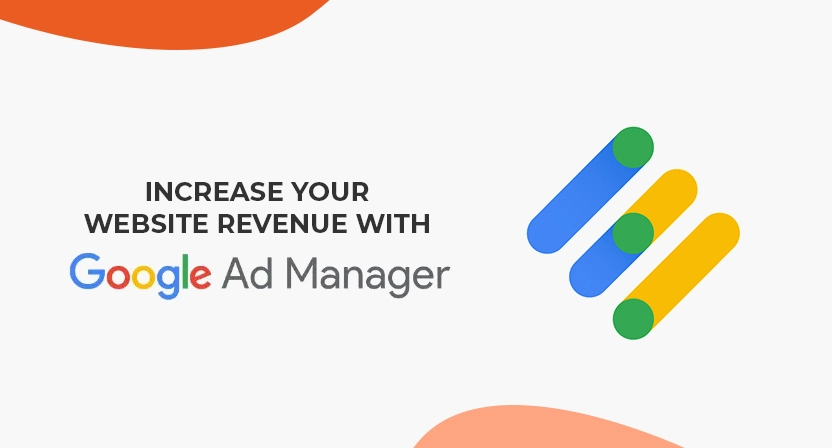 INCREASE YOUR WEBSITE REVENUE WITH

Google Ad Manager